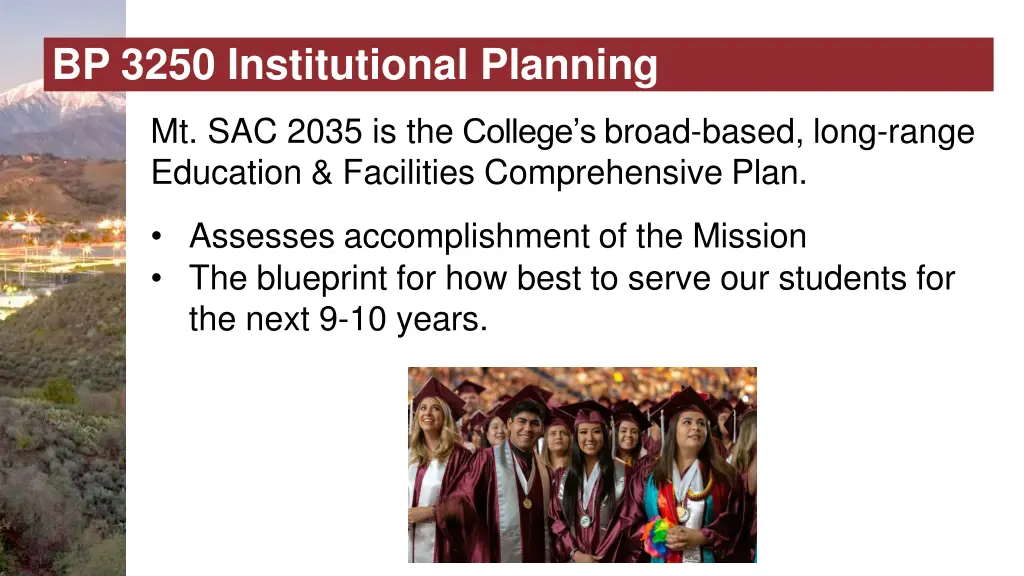 BP 3250 Institutional Planning

Mt. SAC 2035 is the College's broad-based, long-range Education & Facilities Comprehensive Plan.

• Assesses accomplishment of the Mission
• The blueprint for how best to serve our students for the next 9-10 years.